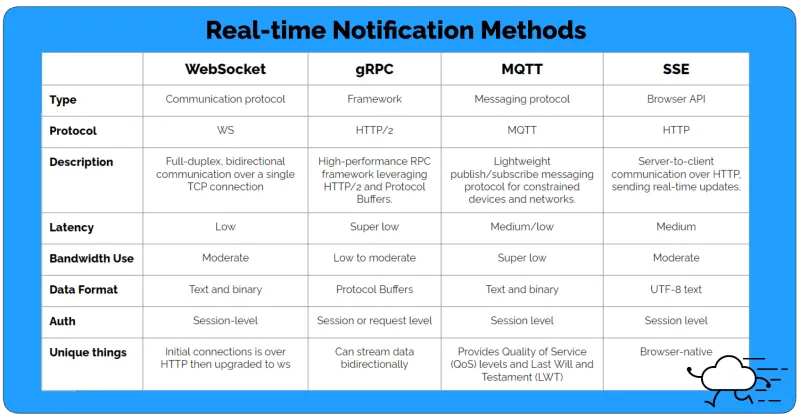 Real-time Notification Methods

| | WebSocket | gRPC | MQTT | SSE |
|---|---|---|---|---|
| Type | Communication protocol | Framework | Messaging protocol | Browser API |
| Protocol | WS | HTTP/2 | MQTT | HTTP |
| Description | Full-duplex, bidirectional communication over a single TCP connection | High-performance RPC framework leveraging HTTP/2 and Protocol Buffers. | Lightweight publish/subscribe messaging protocol for constrained devices and networks. | Server-to-client communication over HTTP, sending real-time updates. |
| Latency | Low | Super low | Medium/low | Medium |
| Bandwidth Use | Moderate | Low to moderate | Super low | Moderate |
| Data Format | Text and binary | Protocol Buffers | Text and binary | UTF-8 text |
| Auth | Session-level | Session or request level | Session level | Session level |
| Unique things | Initial connections is over HTTP then upgraded to ws | Can stream data bidirectionally | Provides Quality of Service (QoS) levels and Last Will and Testament (LWT) | Browser-native |